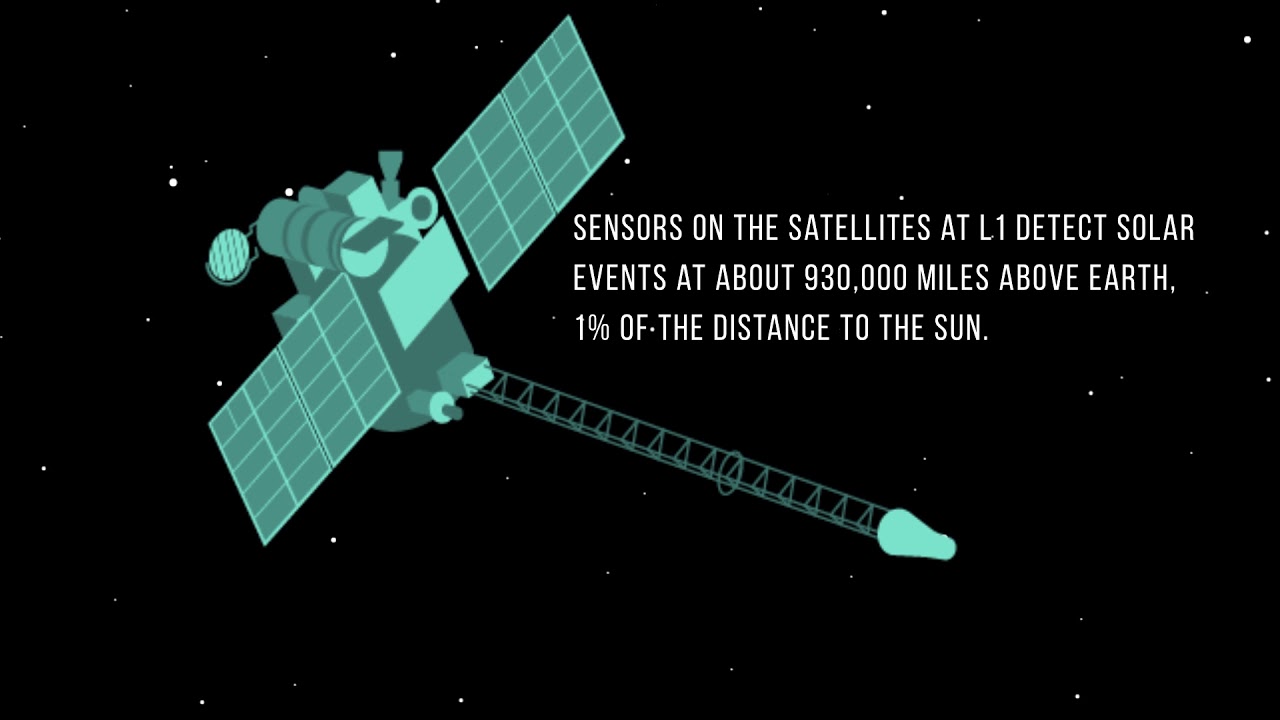 SENSORS ON THE SATELLITES AT L1 DETECT SOLAR EVENTS AT ABOUT 930,000 MILES ABOVE EARTH, 1% OF THE DISTANCE TO THE SUN.